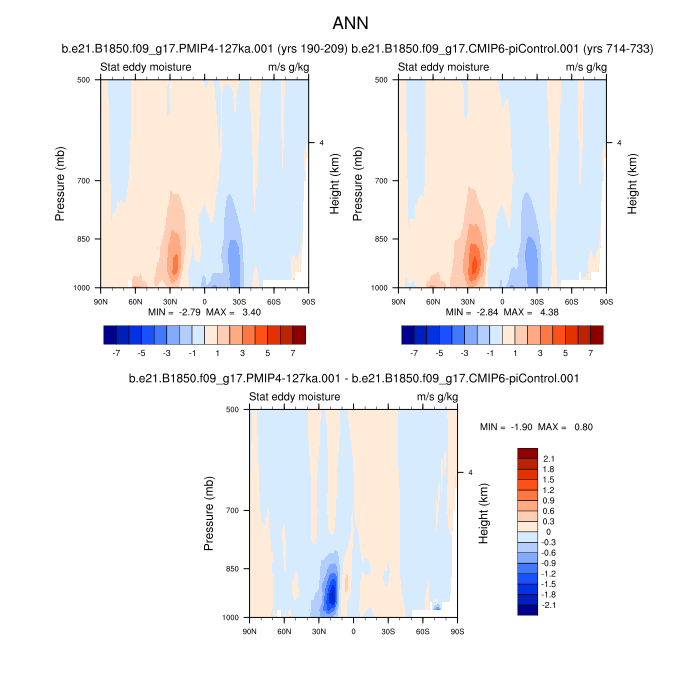 ANN

b.e21.B1850.f09_g17.PMIP4-127ka.001 (yrs 190-209)

Stat eddy moisture

m/s g/kg

Pressure (mb)

500
700
850
1000

Height (km)

4

90N 60N 30N 0 30S 60S 90S

MIN = -2.79 MAX = 3.40

-7 -5 -3 -1 1 3 5 7

b.e21.B1850.f09_g17.CMIP6-piControl.001 (yrs 714-733)

Stat eddy moisture

m/s g/kg

Pressure (mb)

500
700
850
1000

Height (km)

4

90N 60N 30N 0 30S 60S 90S

MIN = -2.84 MAX = 4.38

-7 -5 -3 -1 1 3 5 7

b.e21.B1850.f09_g17.PMIP4-127ka.001 - b.e21.B1850.f09_g17.CMIP6-piControl.001

Stat eddy moisture

m/s g/kg

Pressure (mb)

500
700
850
1000

Height (km)

4

90N 60N 30N 0 30S 60S 90S

MIN = -1.90 MAX = 0.80

2.1
1.8
1.5
1.2
0.9
0.6
0.3
0
-0.3
-0.6
-0.9
-1.2
-1.5
-1.8
-2.1